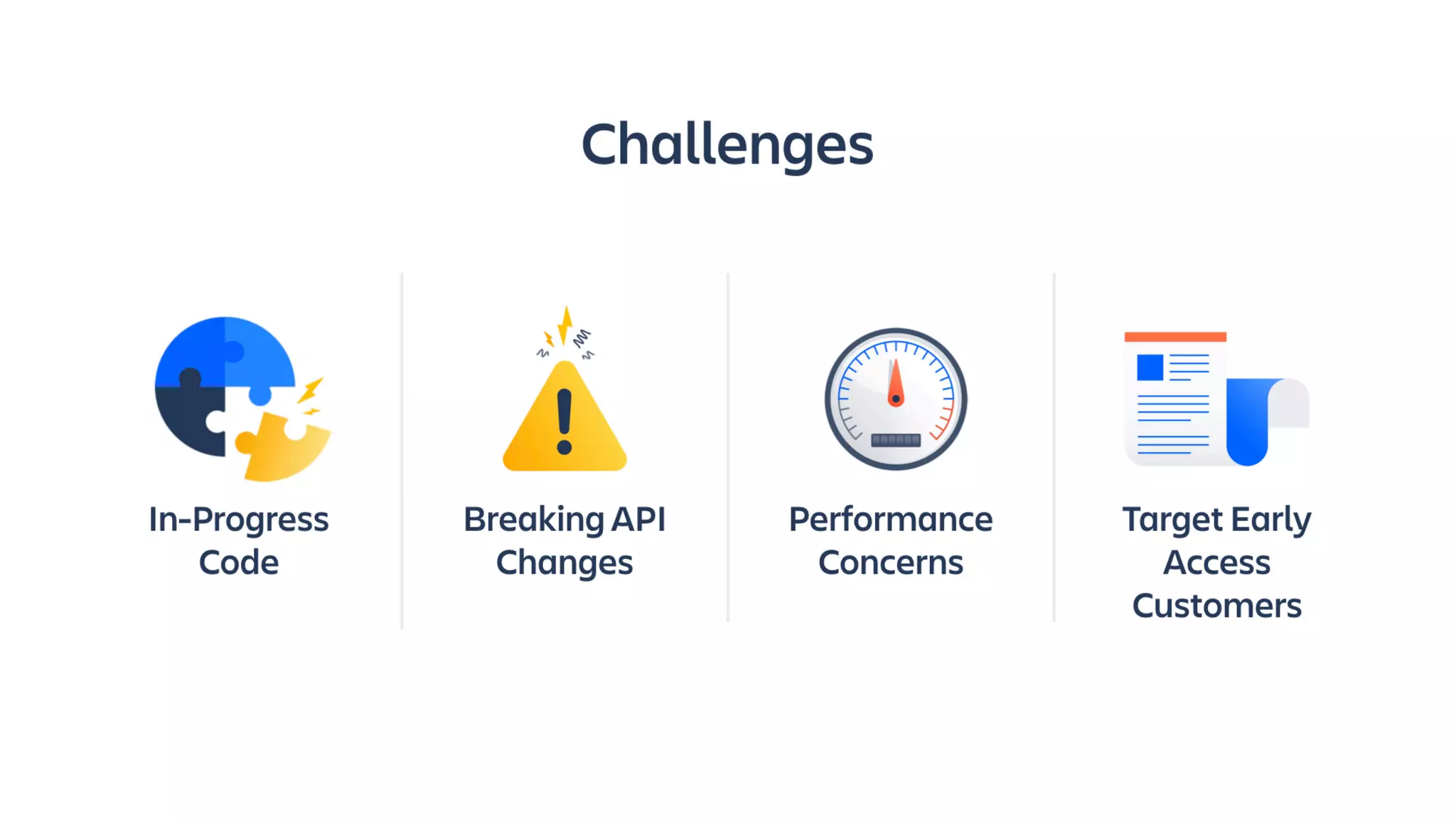 Challenges

In-Progress Code

Breaking API Changes

Performance Concerns

Target Early Access Customers